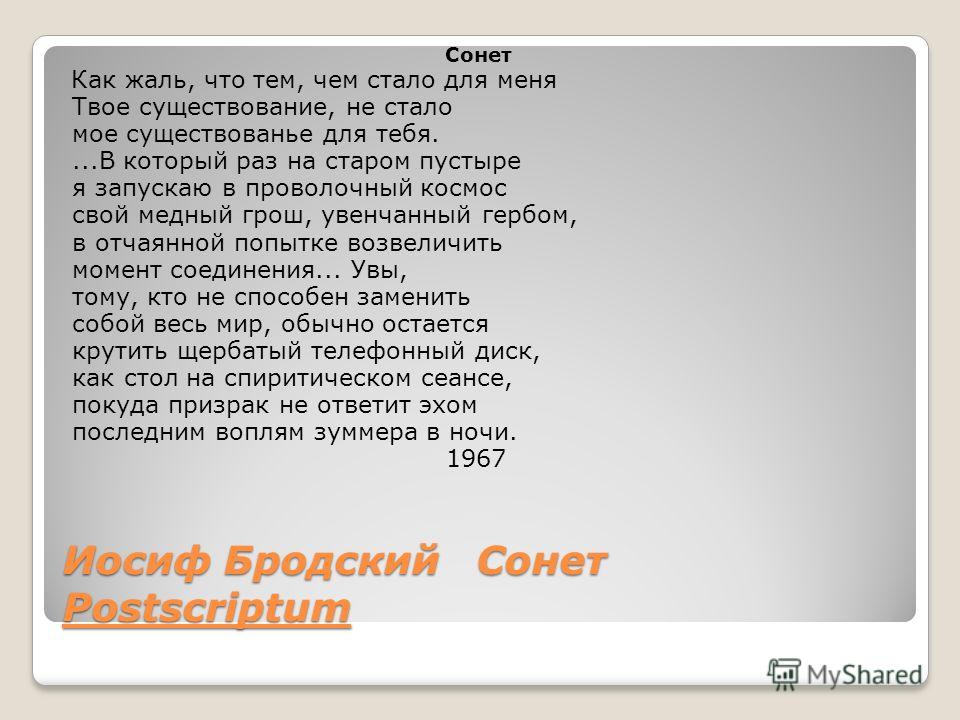 Сонет

Как жаль, что тем, чем стало для меня
Твое существование, не стало
мое существованье для тебя.
...В который раз на старом пустыре
я запускаю в проволочный космос
свой медный грош, увенчанный гербом,
в отчаянной попытке возвеличить
момент соединения... Увы,
тому, кто не способен заменить
собой весь мир, обычно остается
крутить щербатый телефонный диск,
как стол на спиритическом сеансе,
покуда призрак не ответит эхом
последним воплям зуммера в ночи.
1967

Иосиф Бродский Сонет Postscriptum

MyShared